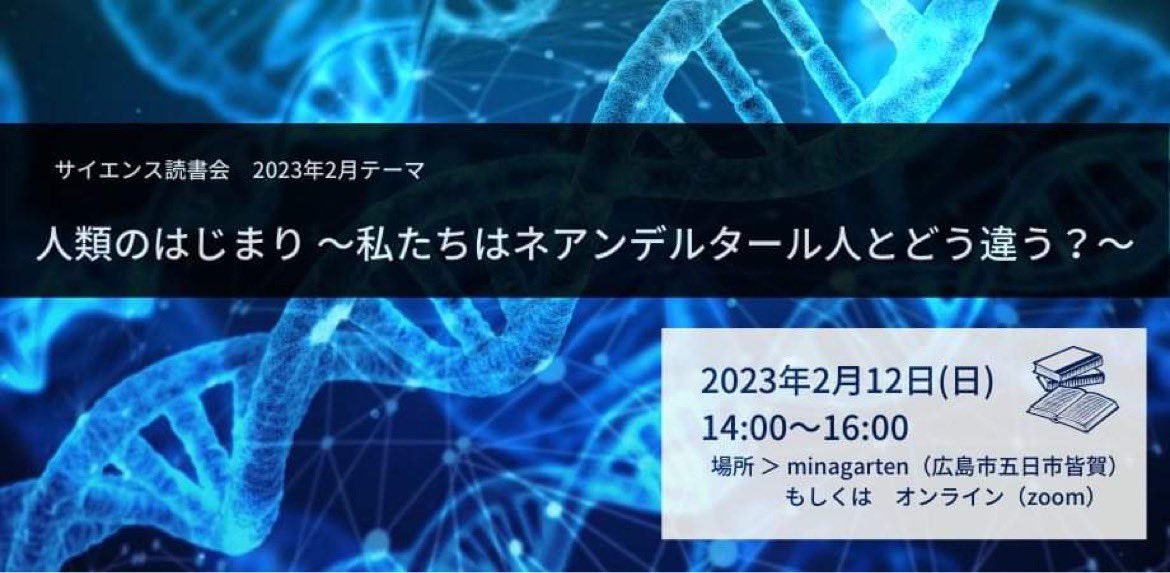 サイエンス読書会　2023年2月テーマ

人類のはじまり ～私たちはネアンデルタール人とどう違う？～

2023年2月12日(日)
14:00～16:00
場所 ＞ minagarten（広島市五日市皆賀）
もしくは　オンライン（zoom）